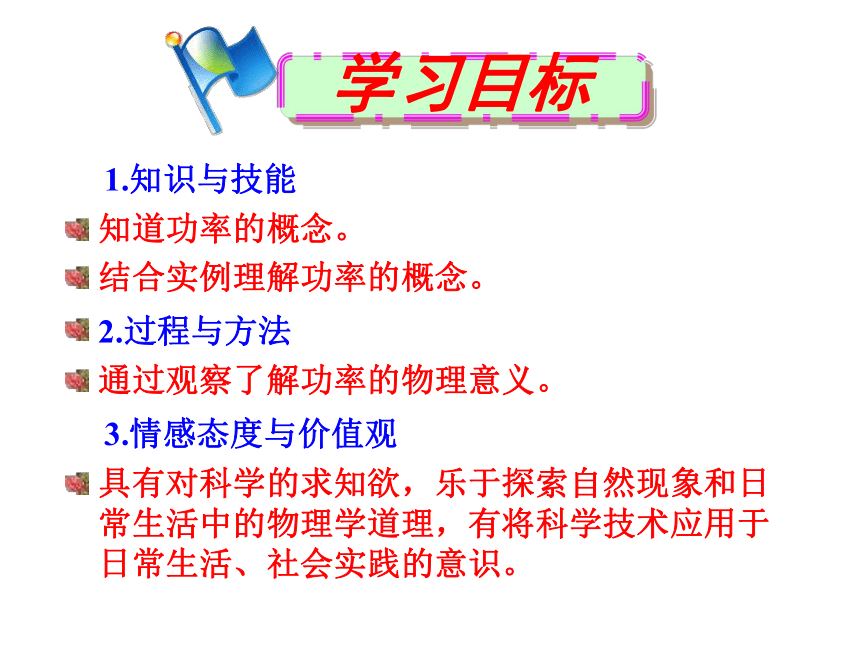 学习目标

1.知识与技能

知道功率的概念。

结合实例理解功率的概念。

2.过程与方法

通过观察了解功率的物理意义。

3.情感态度与价值观

具有对科学的求知欲，乐于探索自然现象和日常生活中的物理学道理，有将科学技术应用于日常生活、社会实践的意识。